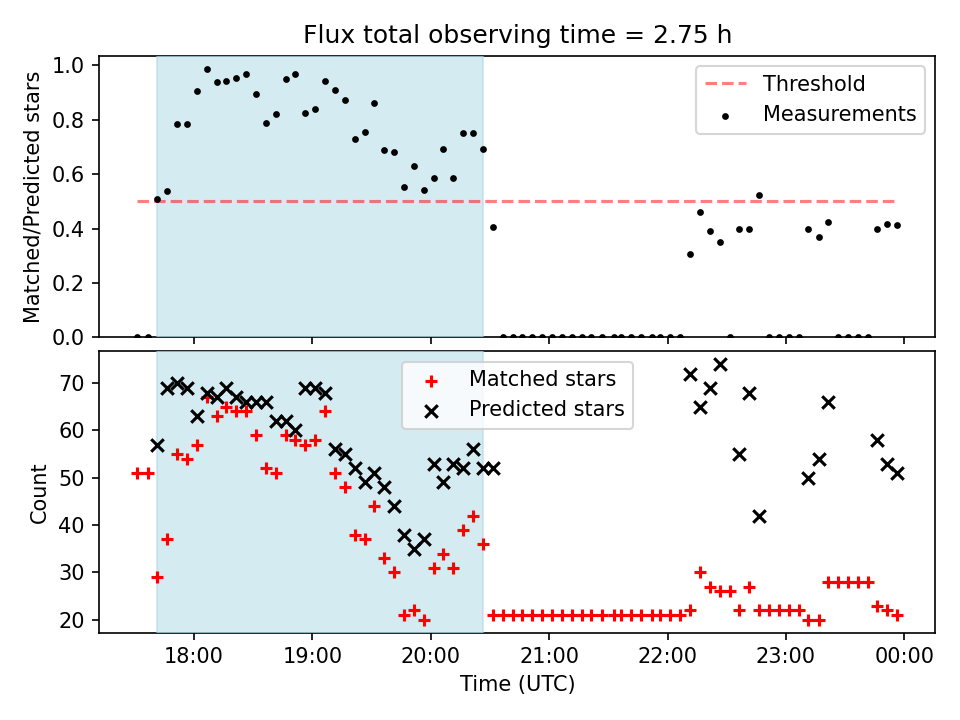 Flux total observing time = 2.75 h

Matched/Predicted stars

1.0
0.8
0.6
0.4
0.2
0.0

Threshold
Measurements

Count

70
60
50
40
30
20

Matched stars
Predicted stars

18:00 19:00 20:00 21:00 22:00 23:00 00:00

Time (UTC)